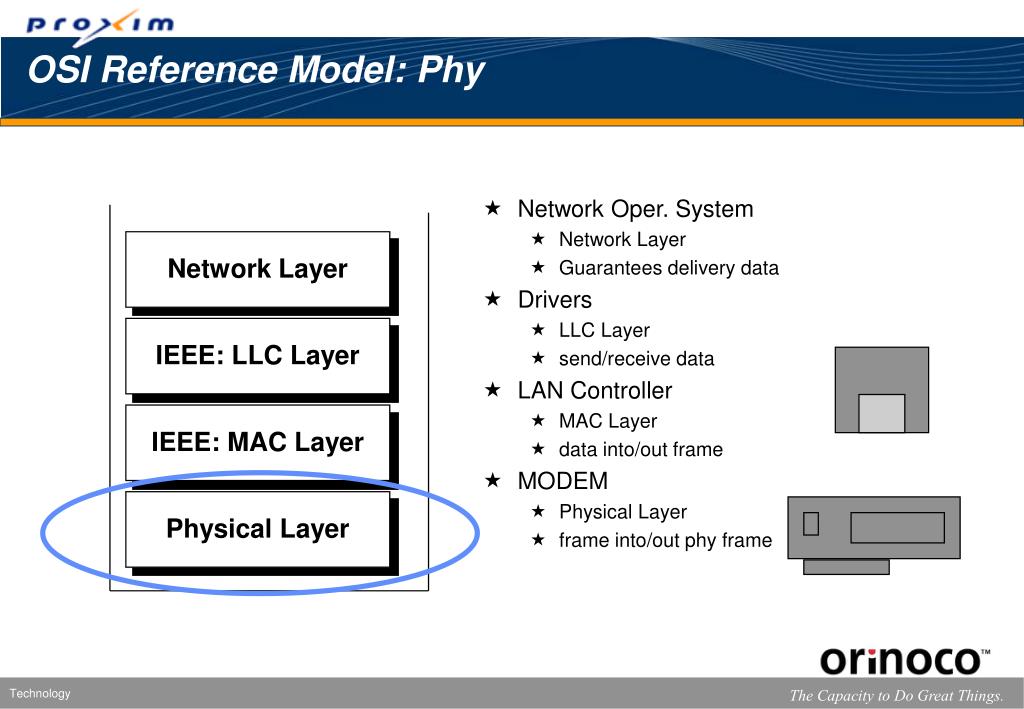 proxim

OSI Reference Model: Phy

Network Layer

IEEE: LLC Layer

IEEE: MAC Layer

Physical Layer

★ Network Oper. System
★ Network Layer
★ Guarantees delivery data
★ Drivers
★ LLC Layer
★ send/receive data
★ LAN Controller
★ MAC Layer
★ data into/out frame
★ MODEM
★ Physical Layer
★ frame into/out phy frame

orinoco™

Technology

The Capacity to Do Great Things.